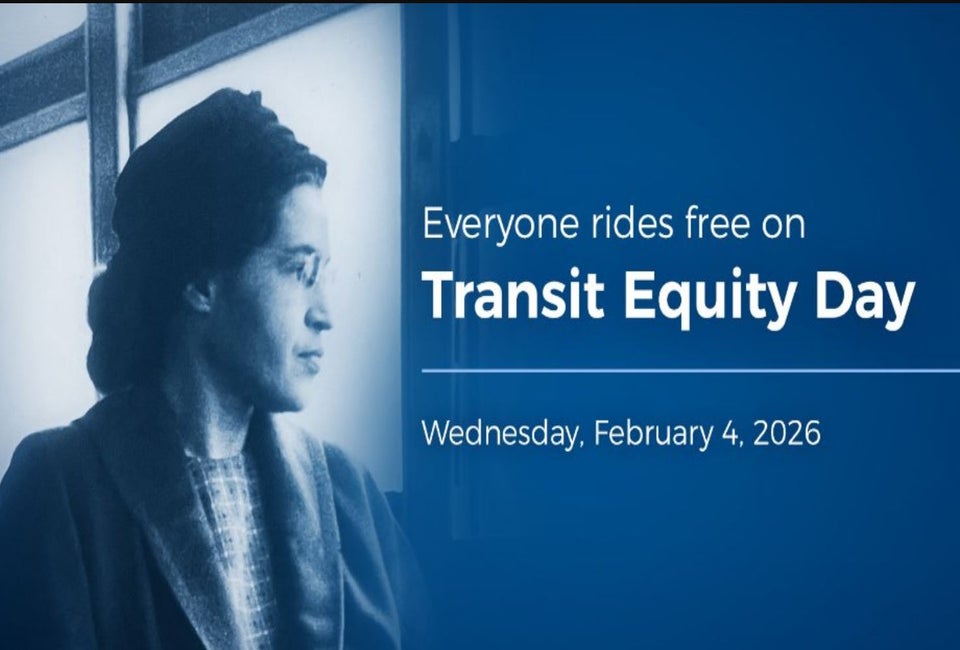 Everyone rides free on
Transit Equity Day

Wednesday, February 4, 2026